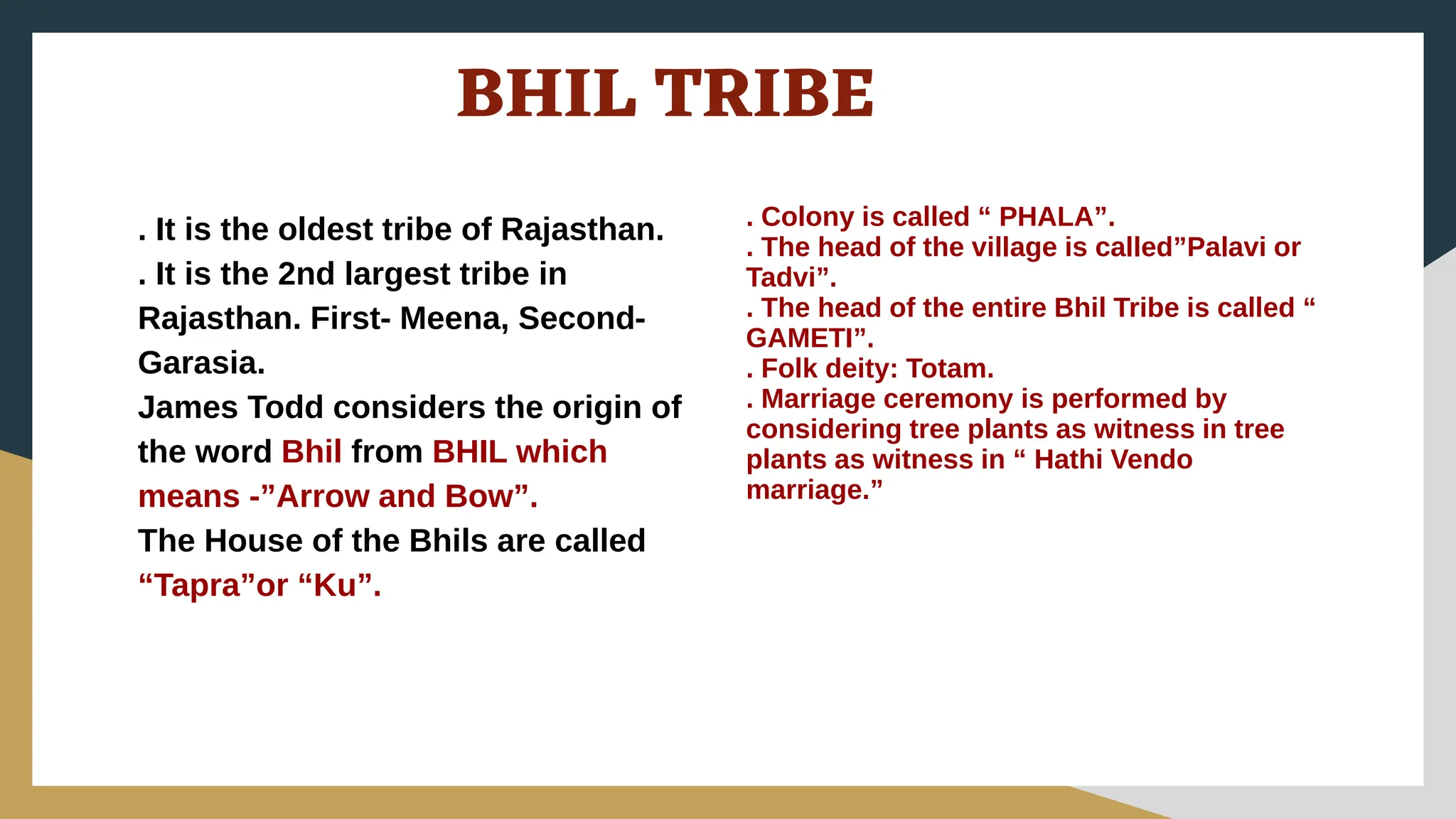 BHIL TRIBE

. It is the oldest tribe of Rajasthan.
. It is the 2nd largest tribe in Rajasthan. First- Meena, Second- Garasia.
James Todd considers the origin of the word Bhil from BHIL which means -”Arrow and Bow”.
The House of the Bhils are called “Tapra”or “Ku”.

. Colony is called “ PHALA”.
. The head of the village is called”Palavi or Tadvi”.
. The head of the entire Bhil Tribe is called “ GAMETI”.
. Folk deity: Totam.
. Marriage ceremony is performed by considering tree plants as witness in tree plants as witness in “ Hathi Vendo marriage.”